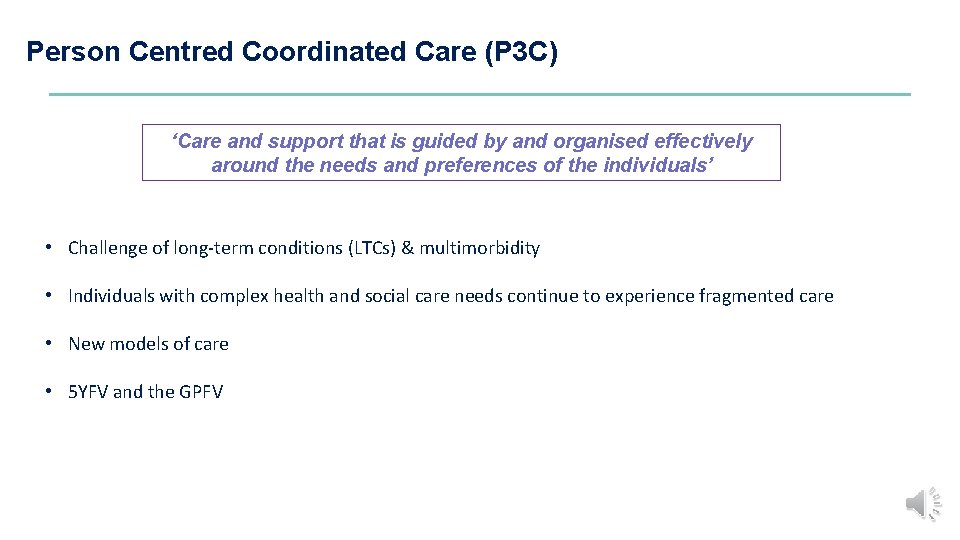 Person Centred Coordinated Care (P3C)

'Care and support that is guided by and organised effectively around the needs and preferences of the individuals'

• Challenge of long-term conditions (LTCs) & multimorbidity

• Individuals with complex health and social care needs continue to experience fragmented care

• New models of care

• 5YFV and the GPFV